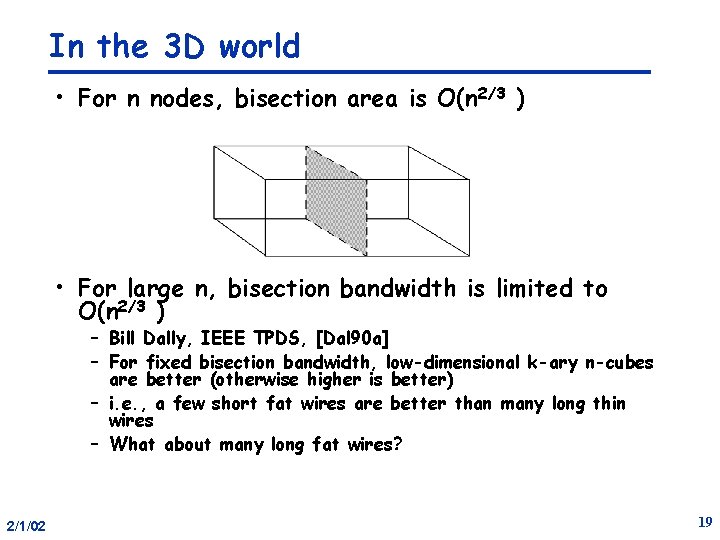 In the 3D world

• For n nodes, bisection area is $O(n^{2/3})$

• For large n, bisection bandwidth is limited to $O(n^{2/3})$
– Bill Dally, IEEE TPDS, [Dal90a]
– For fixed bisection bandwidth, low-dimensional k-ary n-cubes are better (otherwise higher is better)
– i.e., a few short fat wires are better than many long thin wires
– What about many long fat wires?

2/1/02

19